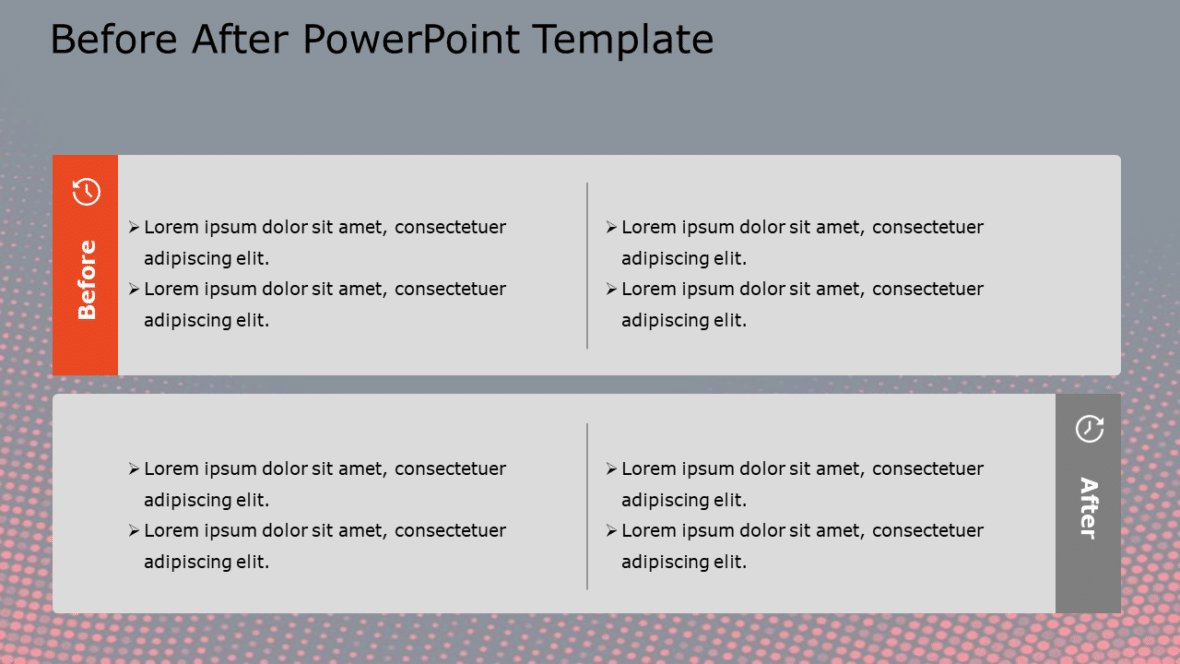 Before After PowerPoint Template

Before

➢ Lorem ipsum dolor sit amet, consectetuer adipiscing elit.
➢ Lorem ipsum dolor sit amet, consectetuer adipiscing elit.

➢ Lorem ipsum dolor sit amet, consectetuer adipiscing elit.
➢ Lorem ipsum dolor sit amet, consectetuer adipiscing elit.

➢ Lorem ipsum dolor sit amet, consectetuer adipiscing elit.
➢ Lorem ipsum dolor sit amet, consectetuer adipiscing elit.

➢ Lorem ipsum dolor sit amet, consectetuer adipiscing elit.
➢ Lorem ipsum dolor sit amet, consectetuer adipiscing elit.

After